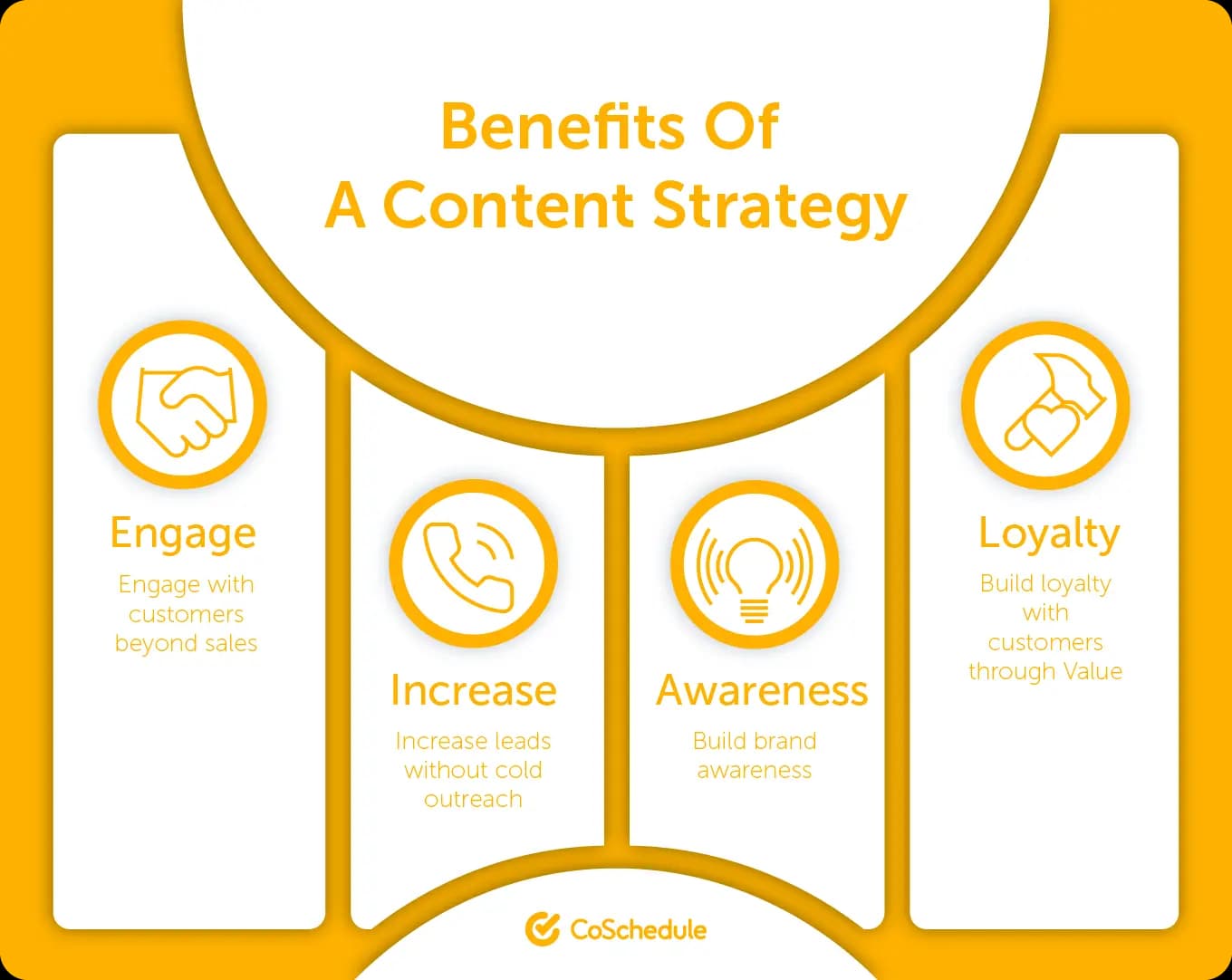 Benefits Of
A Content Strategy

Engage
Engage with customers beyond sales

Increase
Increase leads without cold outreach

Awareness
Build brand awareness

Loyalty
Build loyalty with customers through Value

CoSchedule